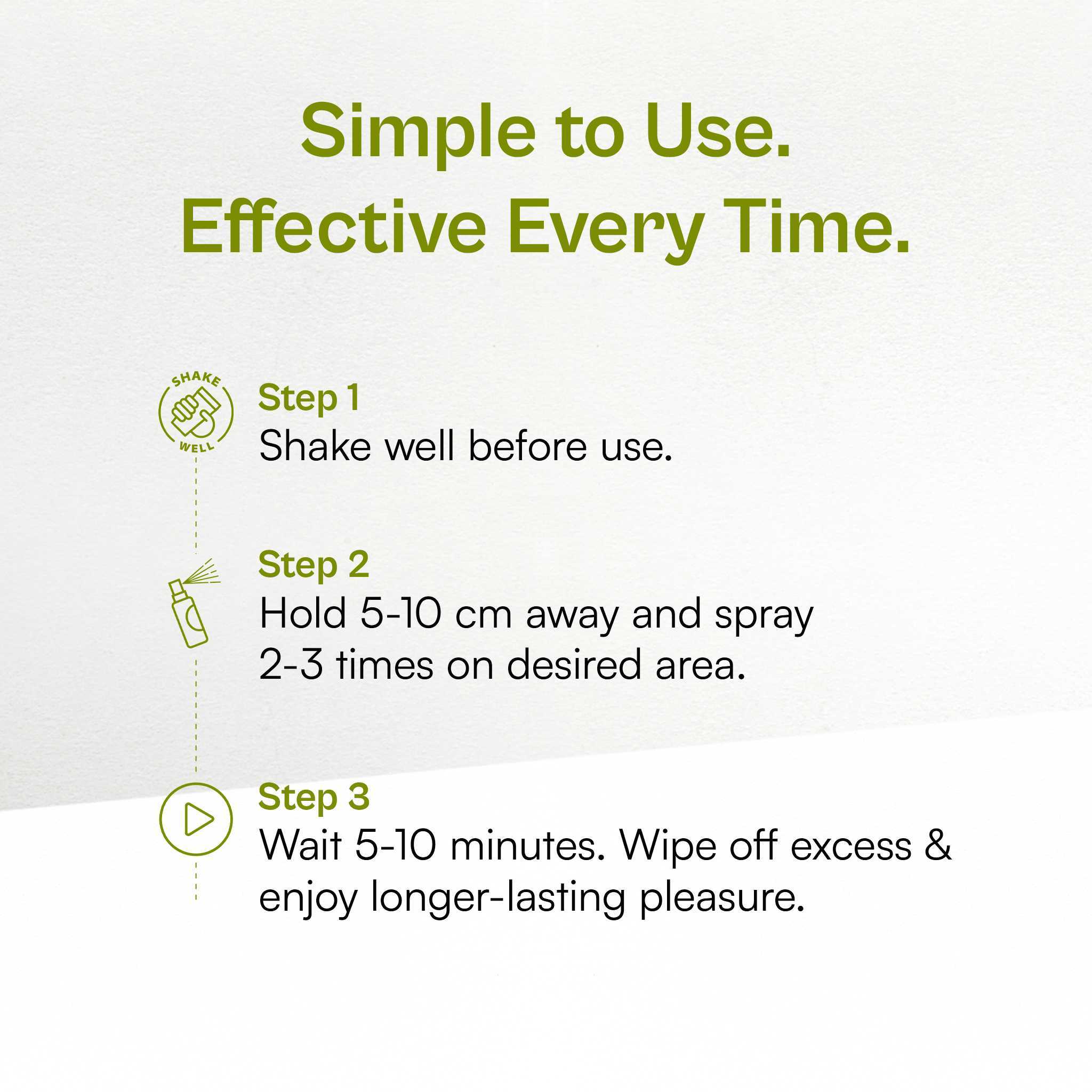 Simple to Use.
Effective Every Time.

SHAKE WELL

Step 1
Shake well before use.

Step 2
Hold 5-10 cm away and spray 2-3 times on desired area.

Step 3
Wait 5-10 minutes. Wipe off excess & enjoy longer-lasting pleasure.